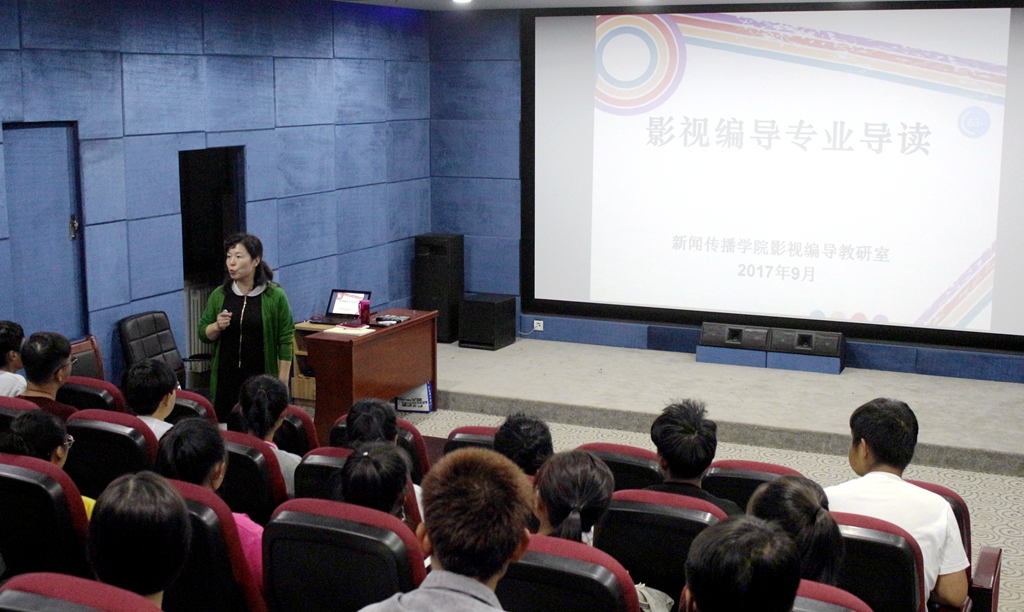 影视编导专业导读

新闻传播学院影视编导教研室
2017年9月